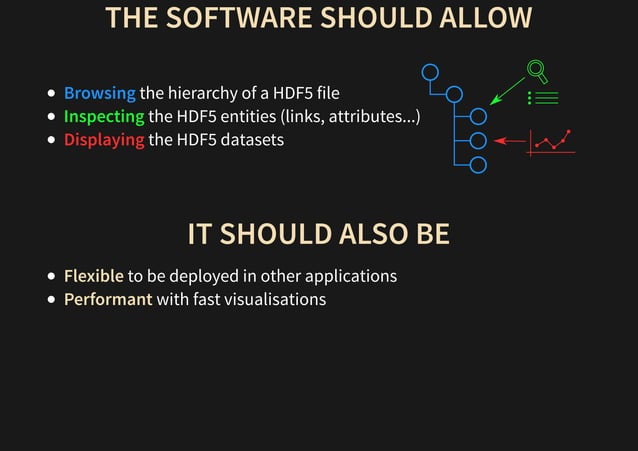 THE SOFTWARE SHOULD ALLOW

- Browsing the hierarchy of a HDF5 file
- Inspecting the HDF5 entities (links, attributes...)
- Displaying the HDF5 datasets

IT SHOULD ALSO BE

- Flexible to be deployed in other applications
- Performant with fast visualisations